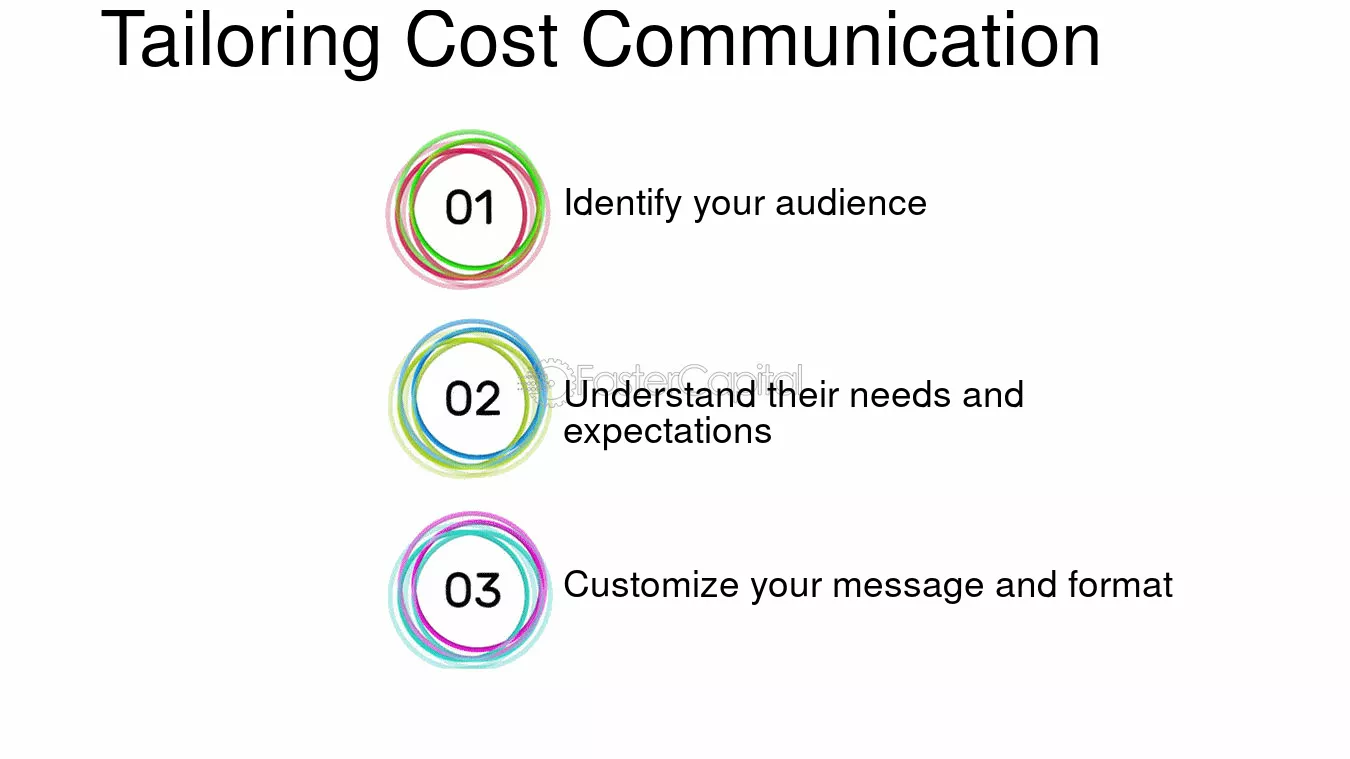 Tailoring Cost Communication

01
Identify your audience

02
Understand their needs and expectations

03
Customize your message and format

FasterCapital